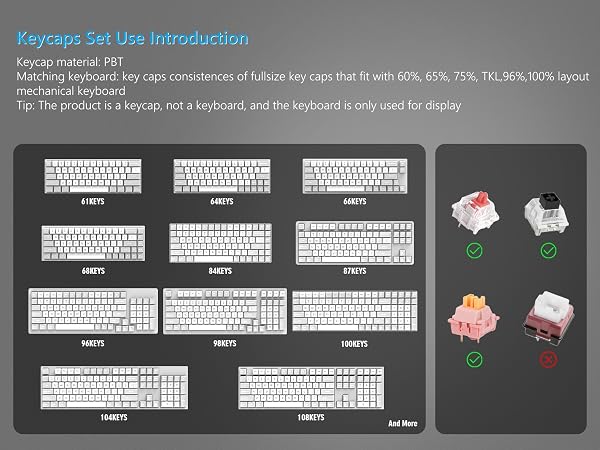 Keycaps Set Use Introduction

Keycap material: PBT
Matching keyboard: key caps consistences of fullsize key caps that fit with 60%, 65%, 75%, TKL,96%,100% layout mechanical keyboard
Tip: The product is a keycap, not a keyboard, and the keyboard is only used for display

61KEYS

64KEYS

66KEYS

68KEYS

84KEYS

87KEYS

96KEYS

98KEYS

100KEYS

104KEYS

108KEYS

And More